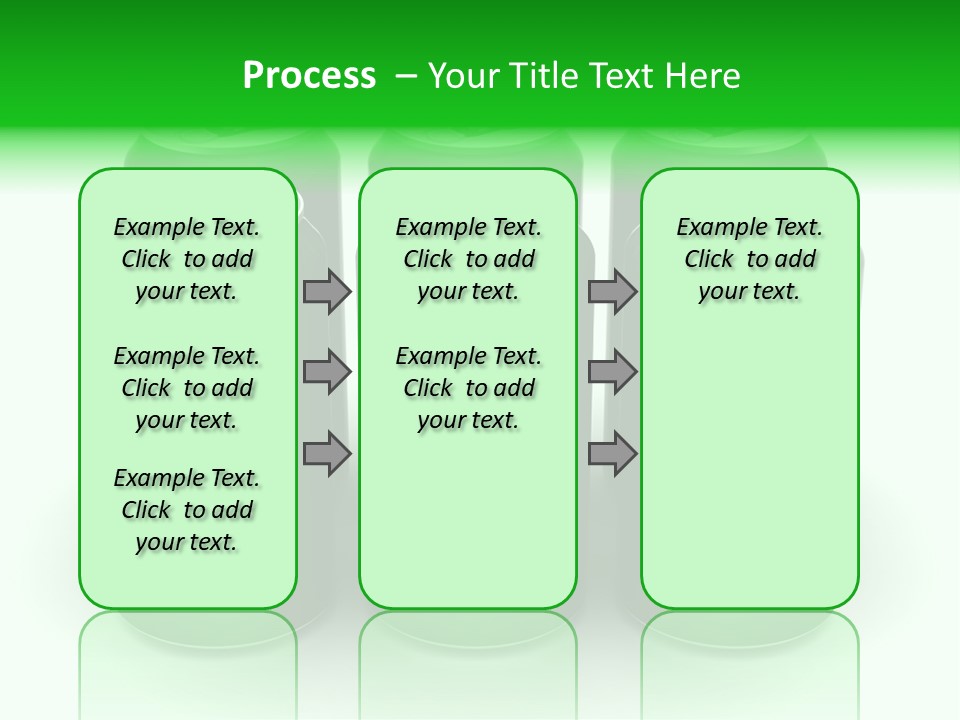 Process – Your Title Text Here

Example Text. Click to add your text.

Example Text. Click to add your text.

Example Text. Click to add your text.

Example Text. Click to add your text.

Example Text. Click to add your text.

Example Text. Click to add your text.